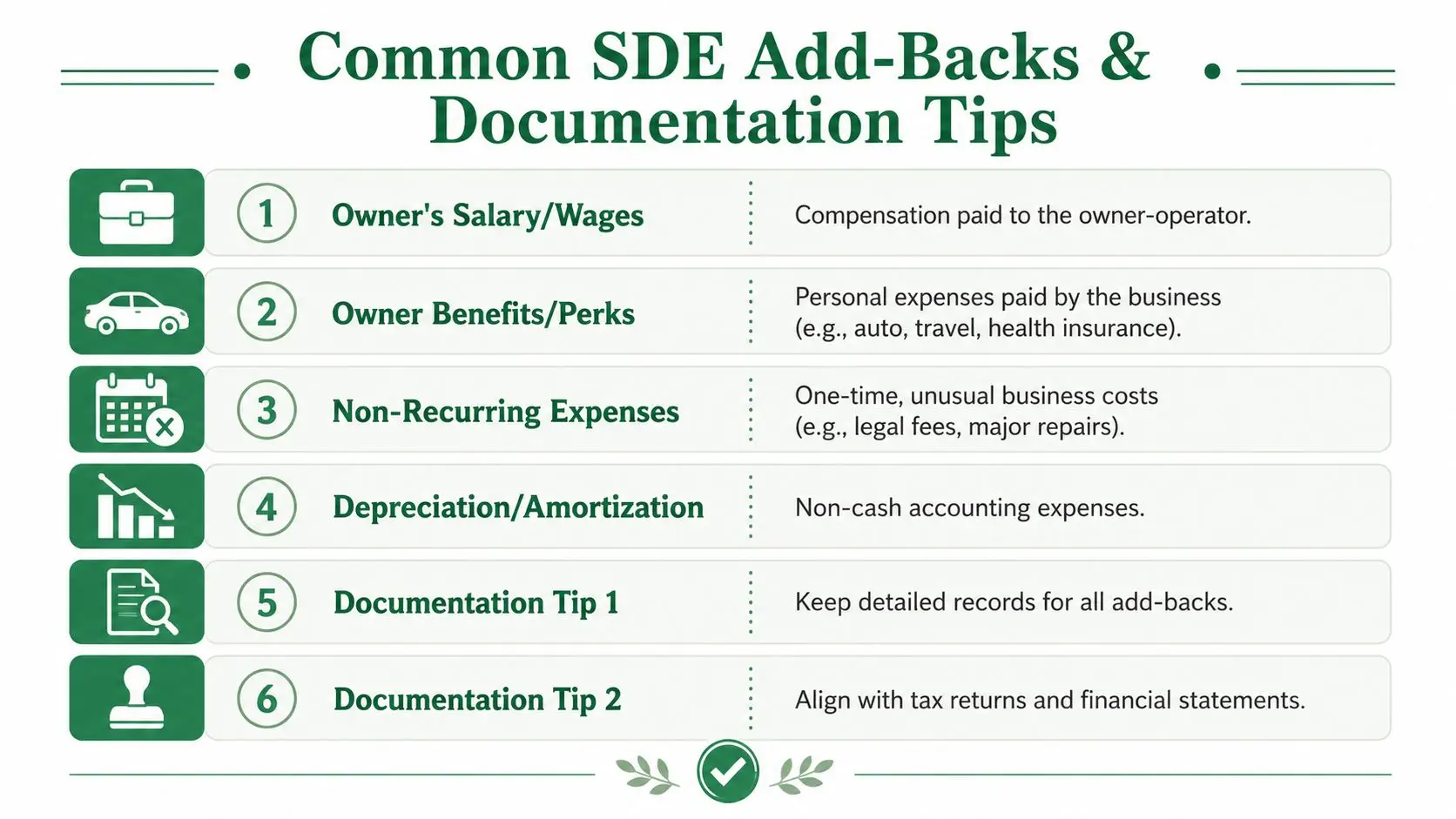 Common SDE Add-Backs & Documentation Tips

1 Owner's Salary/Wages
Compensation paid to the owner-operator.

2 Owner Benefits/Perks
Personal expenses paid by the business (e.g., auto, travel, health insurance).

3 Non-Recurring Expenses
One-time, unusual business costs (e.g., legal fees, major repairs).

4 Depreciation/Amortization
Non-cash accounting expenses.

5 Documentation Tip 1
Keep detailed records for all add-backs.

6 Documentation Tip 2
Align with tax returns and financial statements.